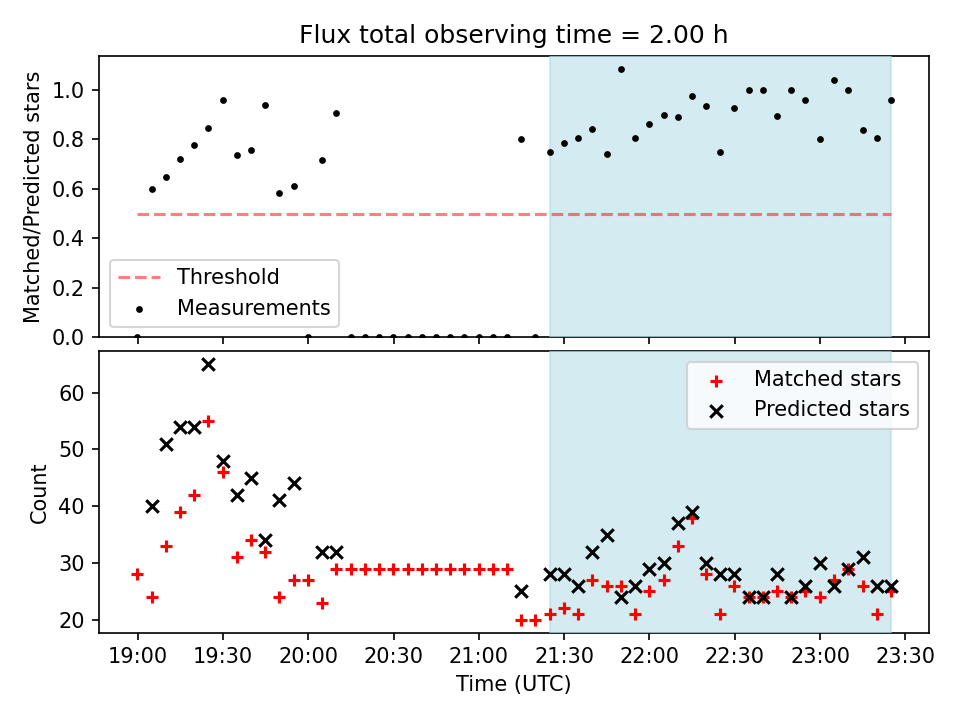 Flux total observing time = 2.00 h

Matched/Predicted stars

1.0
0.8
0.6
0.4
0.2
0.0

Threshold
Measurements

Count

60
50
40
30
20

Matched stars
Predicted stars

19:00
19:30
20:00
20:30
21:00
21:30
22:00
22:30
23:00
23:30

Time (UTC)